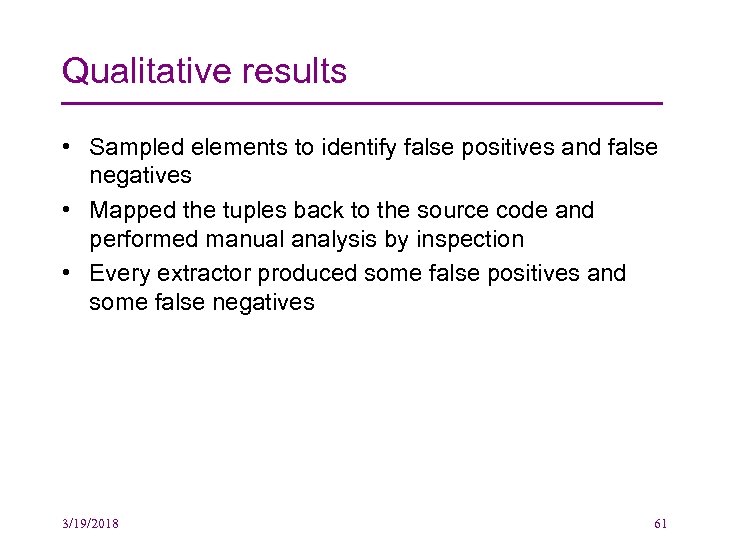 Qualitative results

• Sampled elements to identify false positives and false negatives

• Mapped the tuples back to the source code and performed manual analysis by inspection

• Every extractor produced some false positives and some false negatives

3/19/2018

61